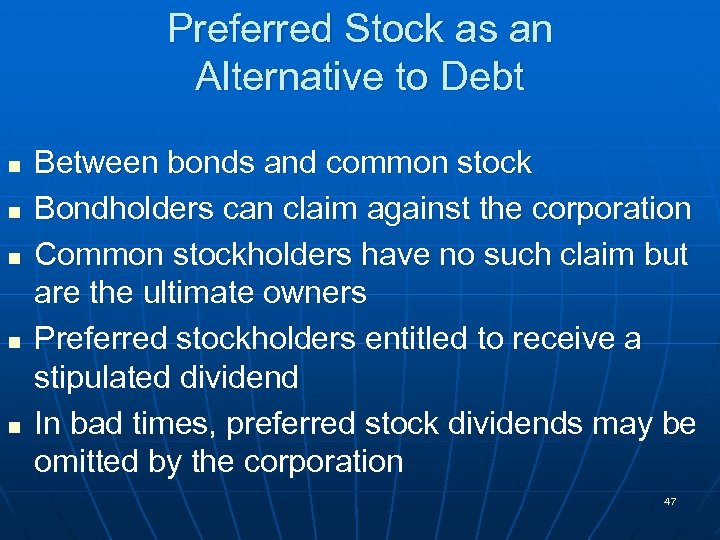 Preferred Stock as an Alternative to Debt

- Between bonds and common stock
- Bondholders can claim against the corporation
- Common stockholders have no such claim but are the ultimate owners
- Preferred stockholders entitled to receive a stipulated dividend
- In bad times, preferred stock dividends may be omitted by the corporation

47